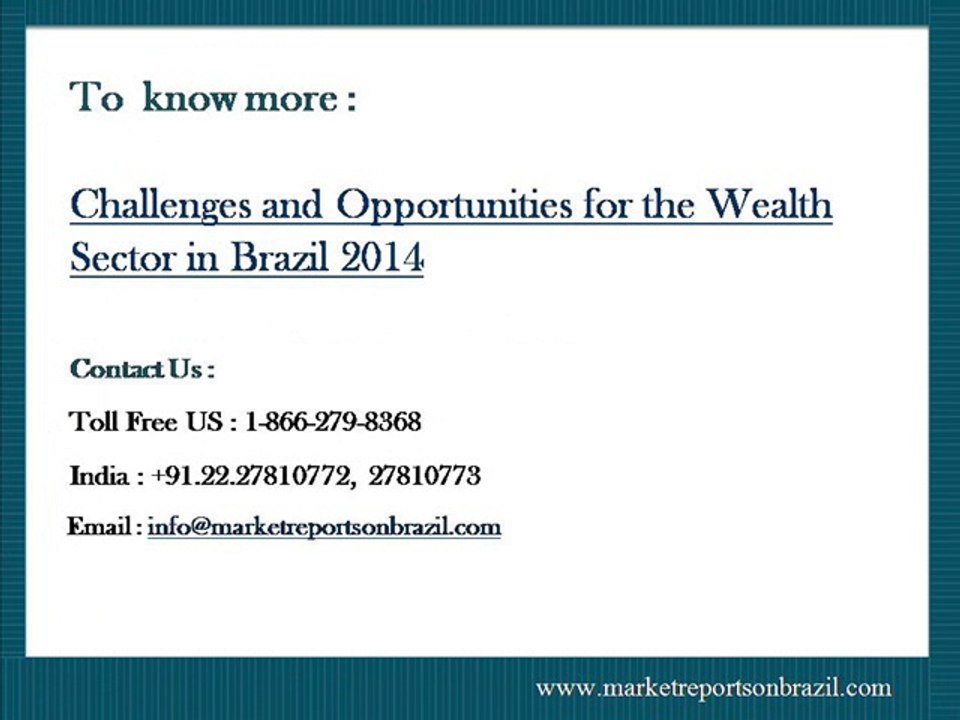 To know more :

Challenges and Opportunities for the Wealth Sector in Brazil 2014

Contact Us :

Toll Free US : 1-866-279-8368

India : +91.22.27810772, 27810773

Email : info@marketreportsonbrazil.com

www.marketreportsonbrazil.com